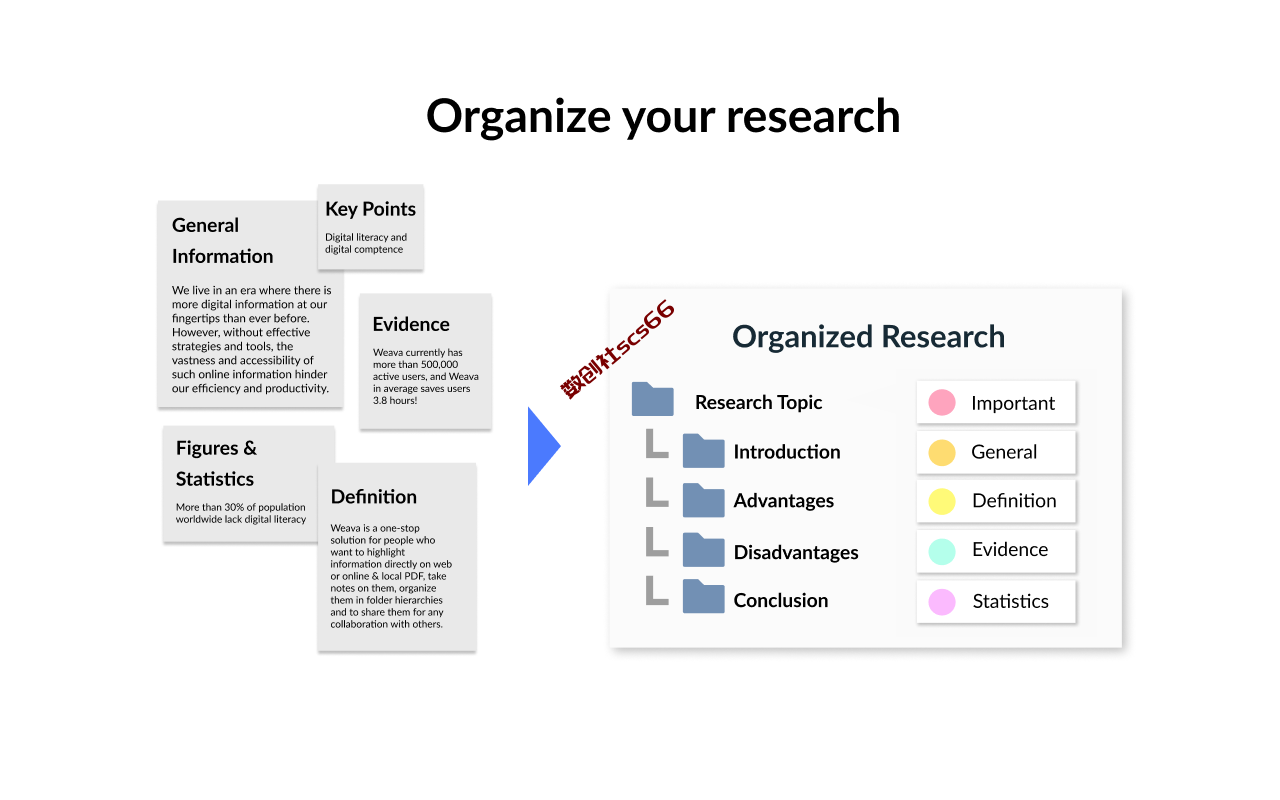 Organize your research

General Information

We live in an era where there is more digital information at our fingertips than ever before. However, without effective strategies and tools, the vastness and accessibility of such online information hinder our efficiency and productivity.

Key Points

Digital literacy and digital comptence

Evidence

Weava currently has more than 500,000 active users, and Weava in average saves users 3.8 hours!

Figures & Statistics

More than 30% of population worldwide lack digital literacy

Definition

Weava is a one-stop solution for people who want to highlight information directly on web or online & local PDF, take notes on them, organize them in folder hierarchies and to share them for any collaboration with others.

数创社scs66

Organized Research

Research Topic
Introduction
Advantages
Disadvantages
Conclusion

Important
General
Definition
Evidence
Statistics